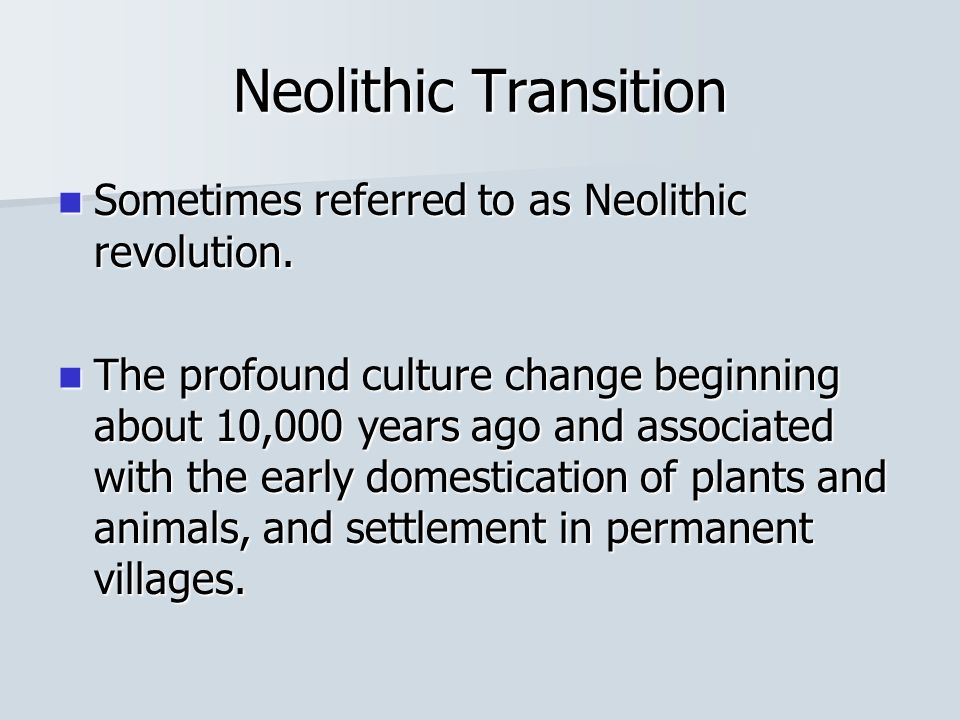 Neolithic Transition

Sometimes referred to as Neolithic revolution.

The profound culture change beginning about 10,000 years ago and associated with the early domestication of plants and animals, and settlement in permanent villages.